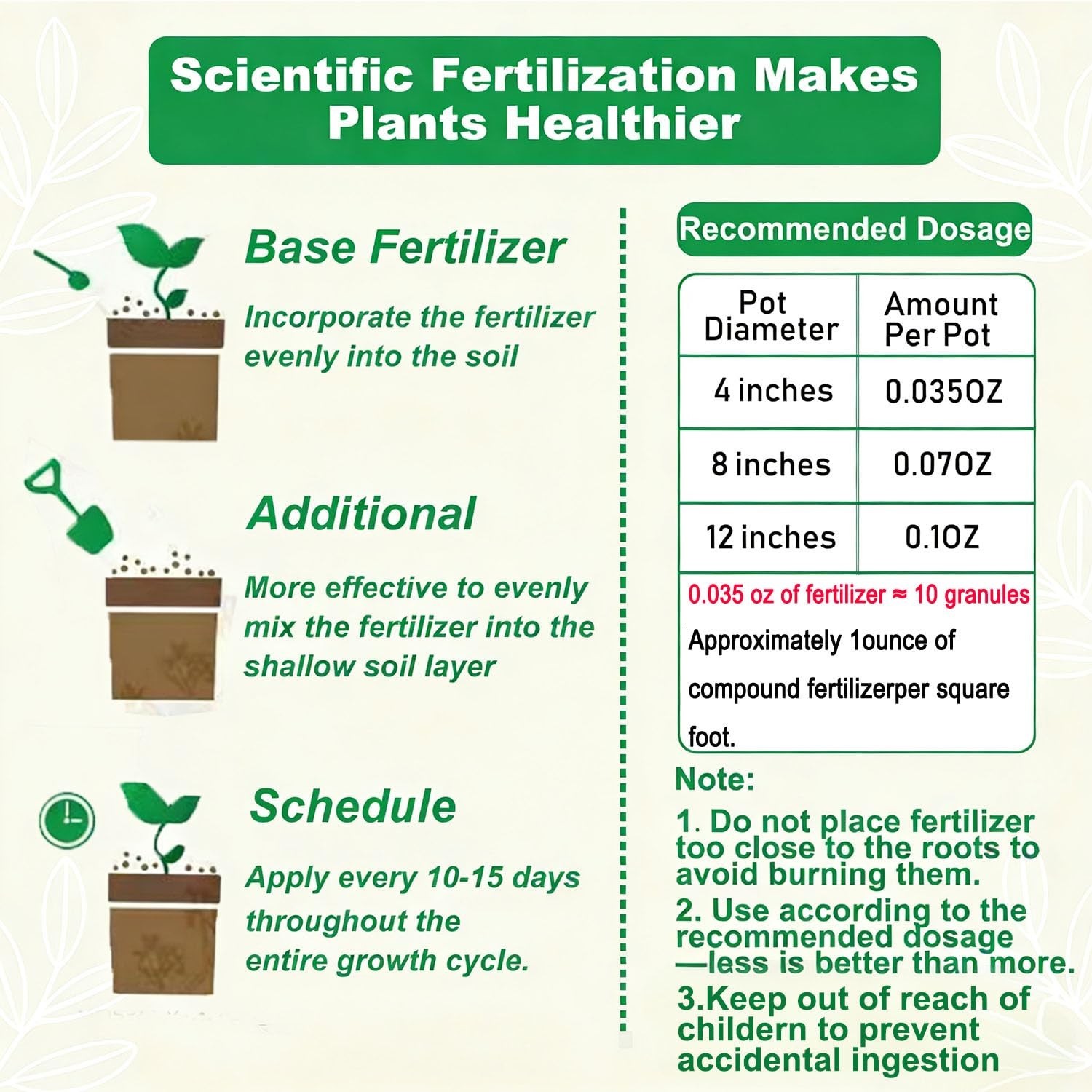 Scientific Fertilization Makes Plants Healthier

Base Fertilizer

Incorporate the fertilizer evenly into the soil

Additional

More effective to evenly mix the fertilizer into the shallow soil layer

Schedule

Apply every 10-15 days throughout the entire growth cycle.

Recommended Dosage

| Pot Diameter | Amount Per Pot |
|---|---|
| 4 inches | 0.035OZ |
| 8 inches | 0.07OZ |
| 12 inches | 0.1OZ |

0.035 oz of fertilizer ≈ 10 granules

Approximately 1ounce of compound fertilizerper square foot.

Note:

1. Do not place fertilizer too close to the roots to avoid burning them.

2. Use according to the recommended dosage —less is better than more.

3.Keep out of reach of childern to prevent accidental ingestion